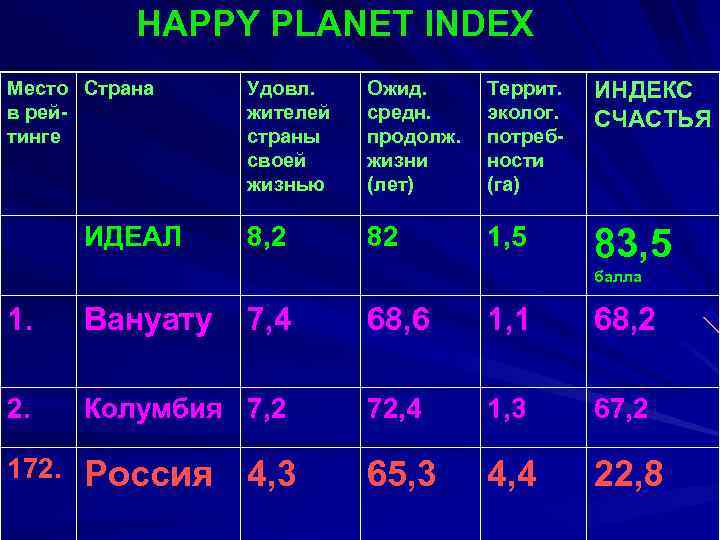 HAPPY PLANET INDEX

| Место в рейтинге | Страна | Удовл. жителей страны своей жизнью | Ожид. средн. продолж. жизни (лет) | Террит. эколог. потребности (га) | ИНДЕКС СЧАСТЬЯ |
|---|---|---|---|---|---|
| | ИДЕАЛ | 8,2 | 82 | 1,5 | 83,5 балла |
| 1. | Вануату | 7,4 | 68,6 | 1,1 | 68,2 |
| 2. | Колумбия | 7,2 | 72,4 | 1,3 | 67,2 |
| 172. | Россия | 4,3 | 65,3 | 4,4 | 22,8 |